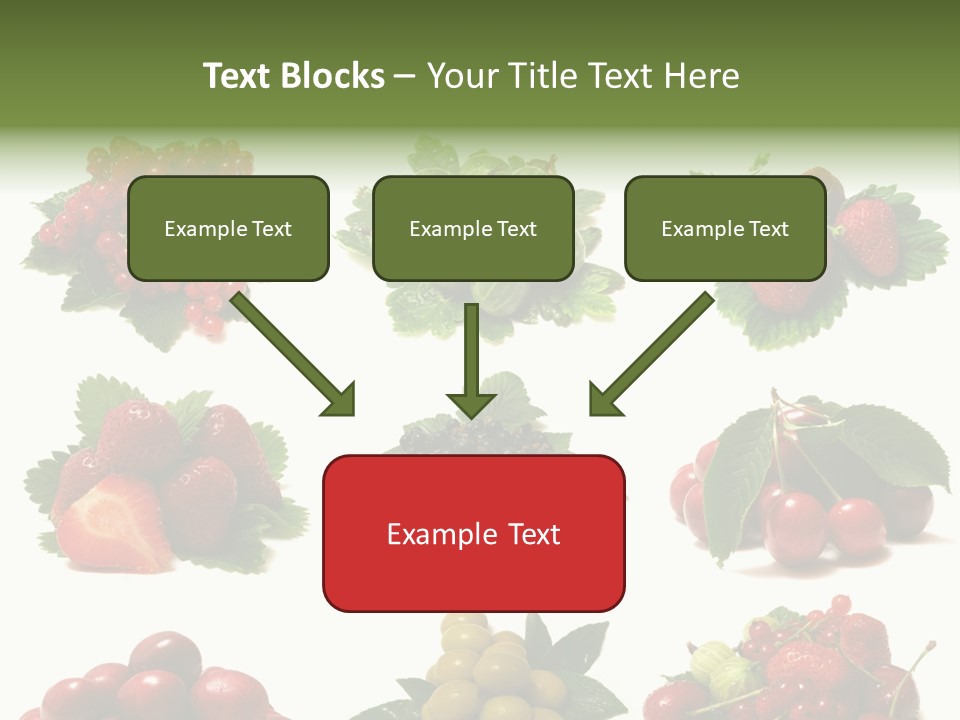 Text Blocks – Your Title Text Here

Example Text

Example Text

Example Text

Example Text